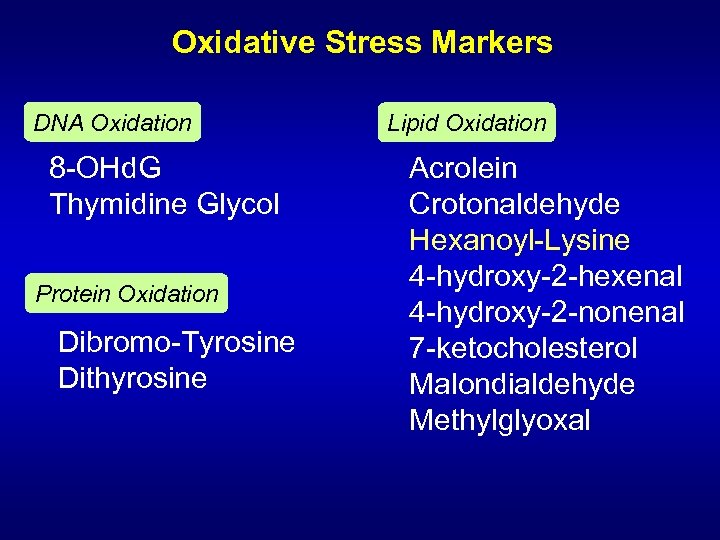 Oxidative Stress Markers

DNA Oxidation

8-OHdG
Thymidine Glycol

Protein Oxidation

Dibromo-Tyrosine
Dithyrosine

Lipid Oxidation

Acrolein
Crotonaldehyde
Hexanoyl-Lysine
4-hydroxy-2-hexenal
4-hydroxy-2-nonenal
7-ketocholesterol
Malondialdehyde
Methylglyoxal